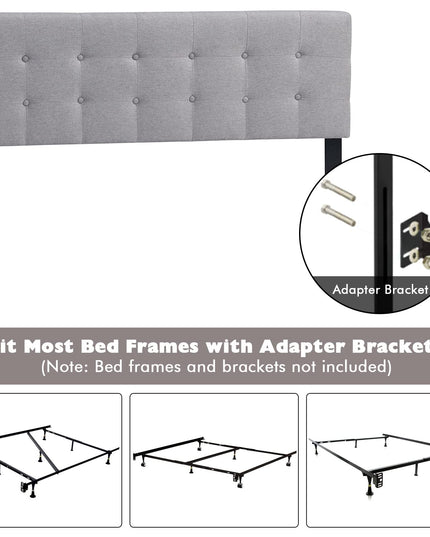 Adapter Bracket

it Most Bed Frames with Adapter Bracket
(Note: Bed frames and brackets not included)